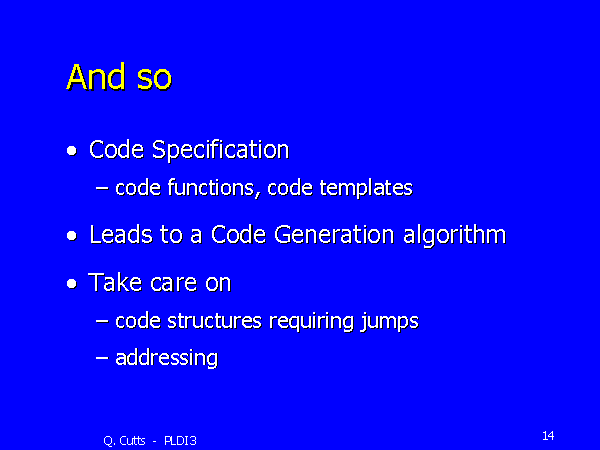 And so

• Code Specification
– code functions, code templates

• Leads to a Code Generation algorithm

• Take care on
– code structures requiring jumps
– addressing

Q. Cutts - PLDI3

14